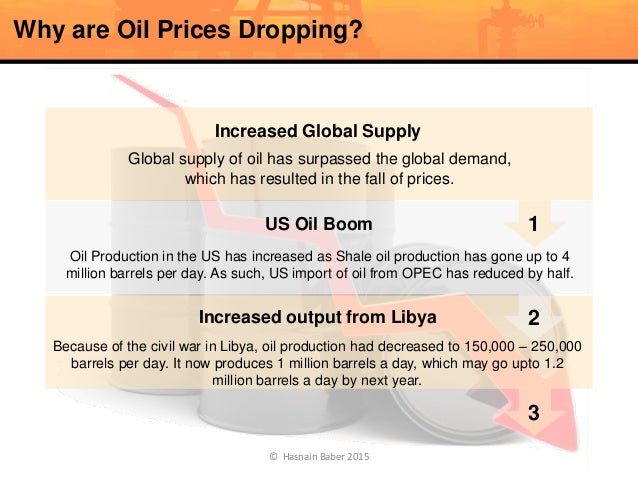 Why are Oil Prices Dropping?

Increased Global Supply

Global supply of oil has surpassed the global demand, which has resulted in the fall of prices.

US Oil Boom

1

Oil Production in the US has increased as Shale oil production has gone up to 4 million barrels per day. As such, US import of oil from OPEC has reduced by half.

Increased output from Libya

2

Because of the civil war in Libya, oil production had decreased to 150,000 – 250,000 barrels per day. It now produces 1 million barrels a day, which may go upto 1.2 million barrels a day by next year.

3

© Hasnain Baber 2015